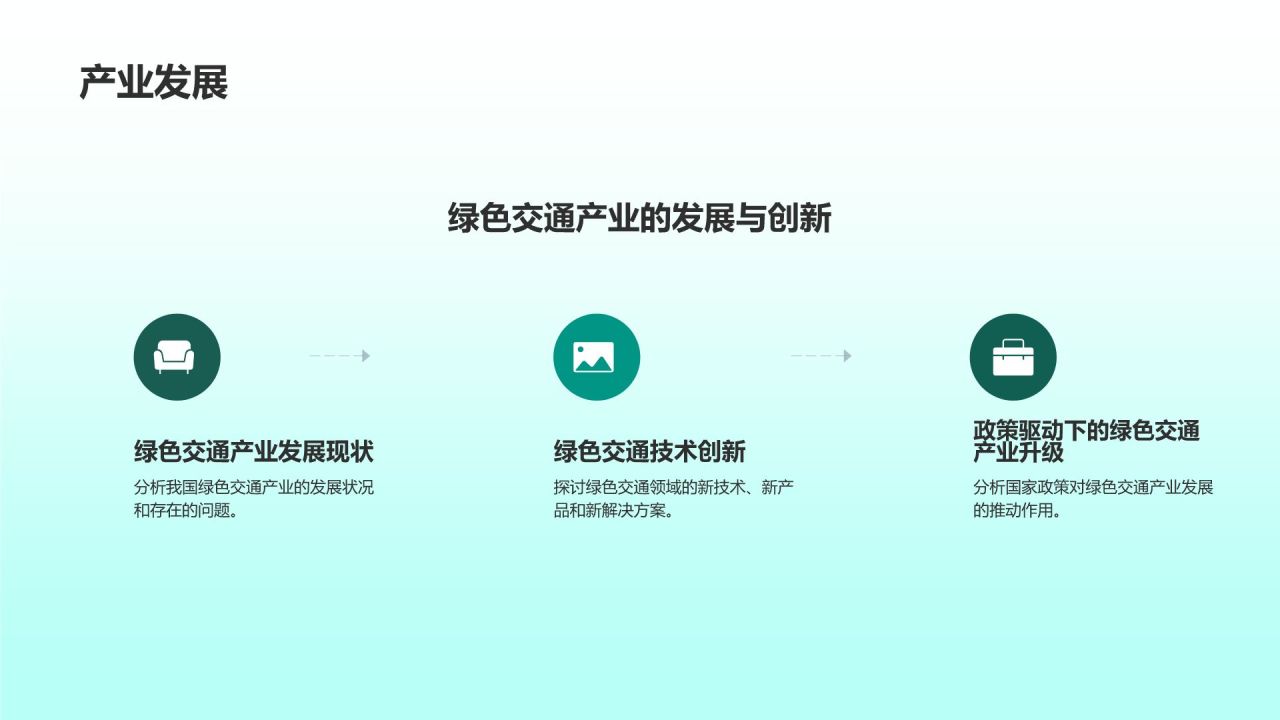 产业发展

绿色交通产业的发展与创新

绿色交通产业发展现状

分析我国绿色交通产业的发展状况和存在的问题。

绿色交通技术创新

探讨绿色交通领域的新技术、新产品和新解决方案。

政策驱动下的绿色交通产业升级

分析国家政策对绿色交通产业发展的推动作用。